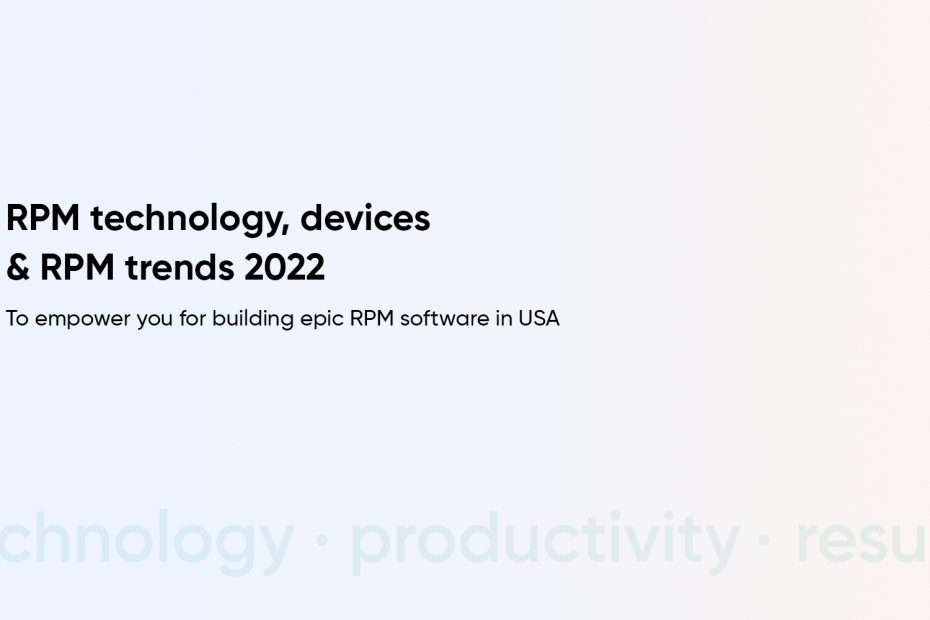 RPM technology, devices & RPM trends 2022

To empower you for building epic RPM software in USA

chnology · productivity · resu